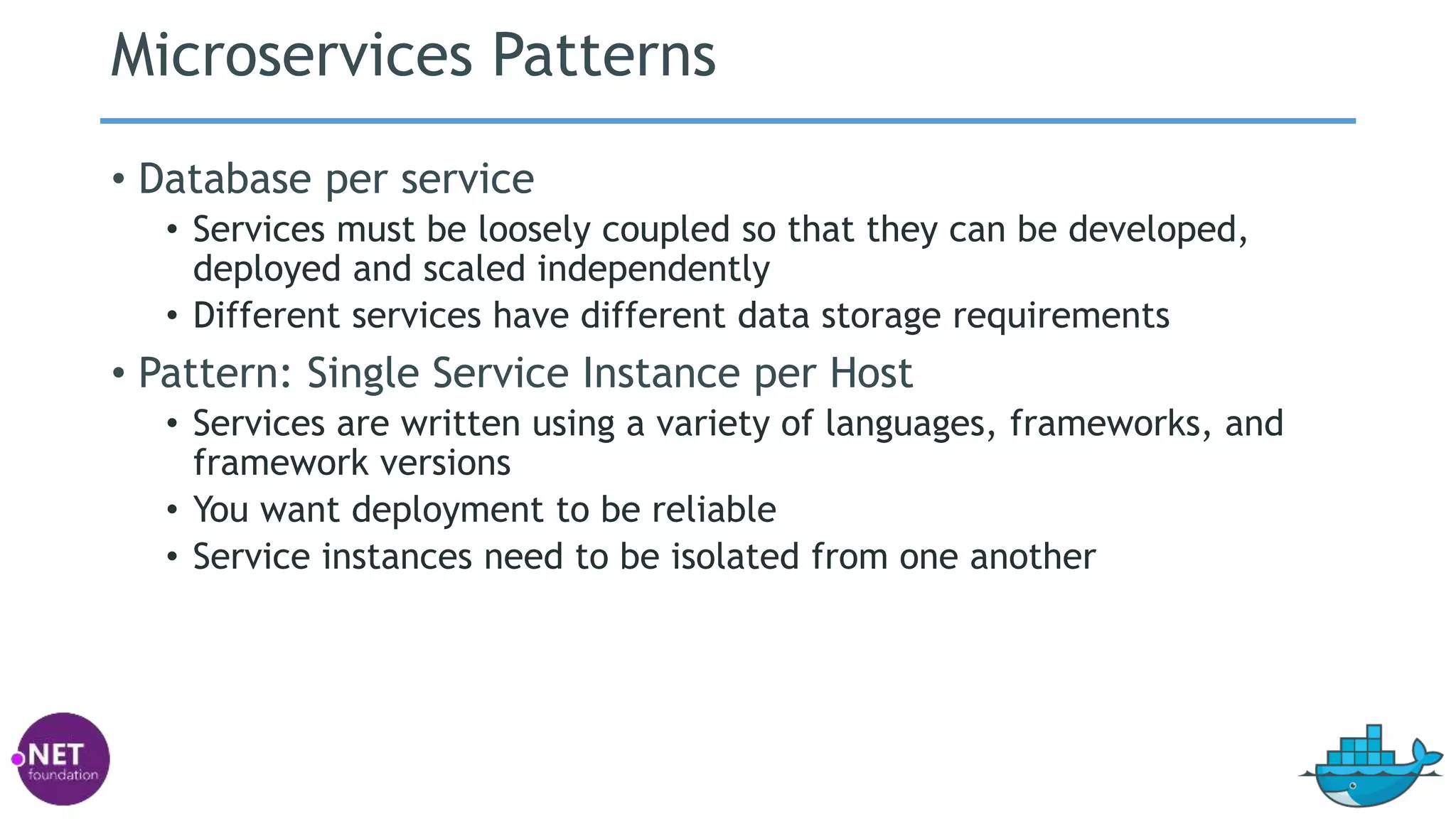 Microservices Patterns

• Database per service
  • Services must be loosely coupled so that they can be developed, deployed and scaled independently
  • Different services have different data storage requirements
• Pattern: Single Service Instance per Host
  • Services are written using a variety of languages, frameworks, and framework versions
  • You want deployment to be reliable
  • Service instances need to be isolated from one another

.NET foundation